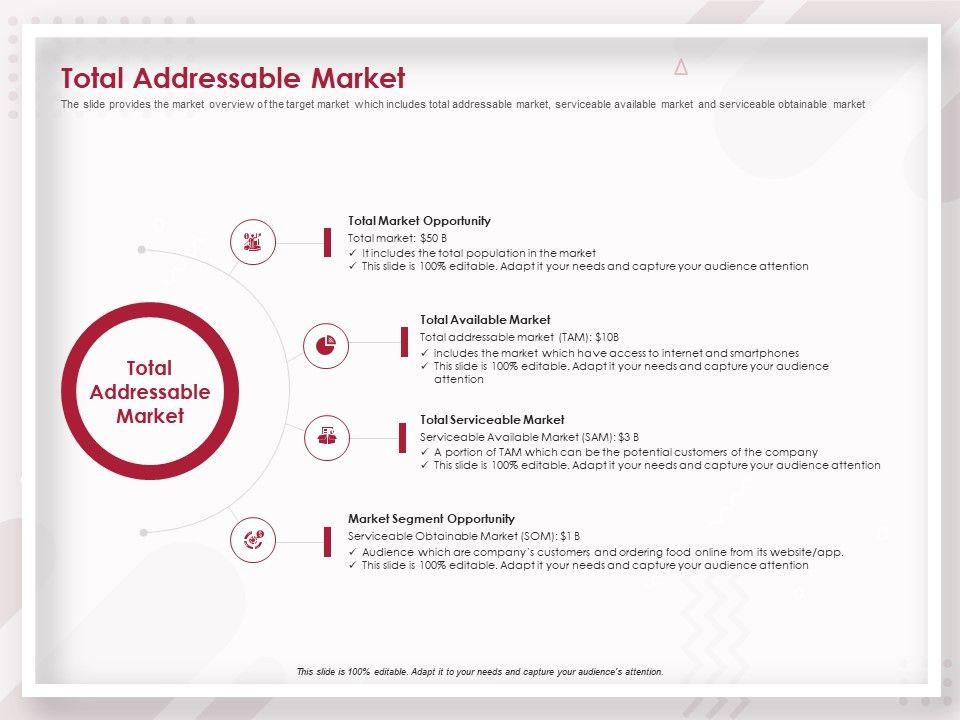 Total Addressable Market

The slide provides the market overview of the target market which includes total addressable market, serviceable available market and serviceable obtainable market

Total Addressable Market

Total Market Opportunity
Total market: $50 B
✓ It includes the total population in the market
✓ This slide is 100% editable. Adapt it your needs and capture your audience attention

Total Available Market
Total addressable market (TAM): $10B
✓ Includes the market which have access to internet and smartphones
✓ This slide is 100% editable. Adapt it your needs and capture your audience attention

Total Serviceable Market
Serviceable Available Market (SAM): $3 B
✓ A portion of TAM which can be the potential customers of the company
✓ This slide is 100% editable. Adapt it your needs and capture your audience attention

Market Segment Opportunity
Serviceable Obtainable Market (SOM): $1 B
✓ Audience which are company's customers and ordering food online from its website/app.
✓ This slide is 100% editable. Adapt it your needs and capture your audience attention

This slide is 100% editable. Adapt it to your needs and capture your audience's attention.